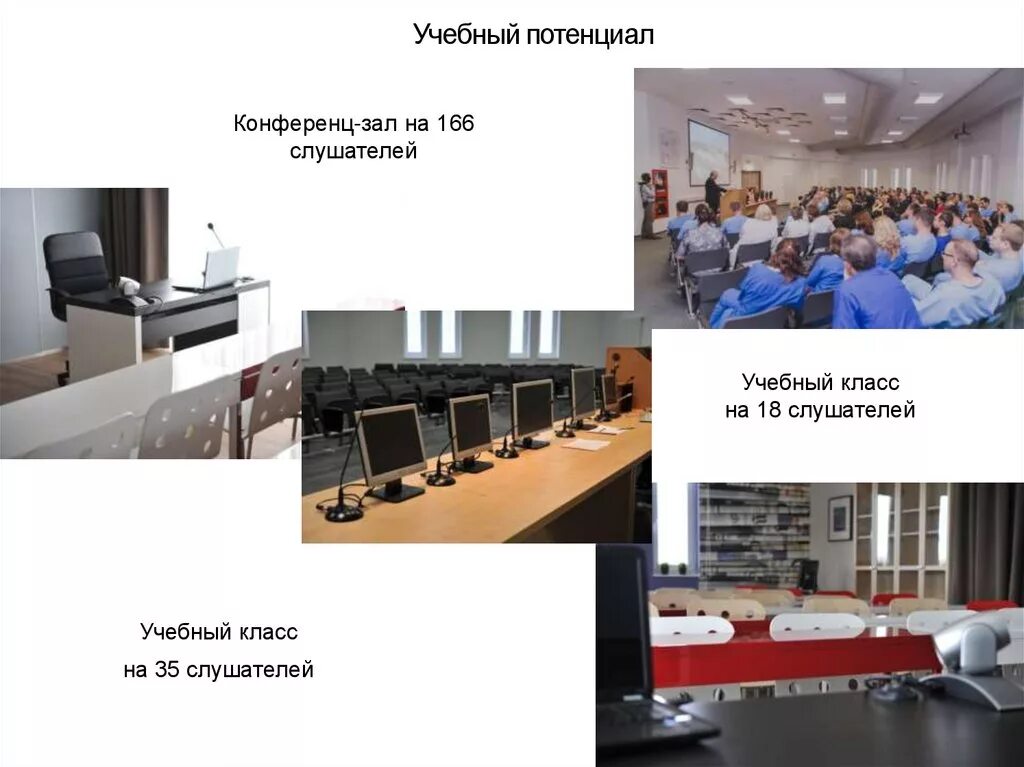 Учебный потенциал

Конференц-зал на 166 слушателей

Учебный класс на 18 слушателей

Учебный класс

на 35 слушателей